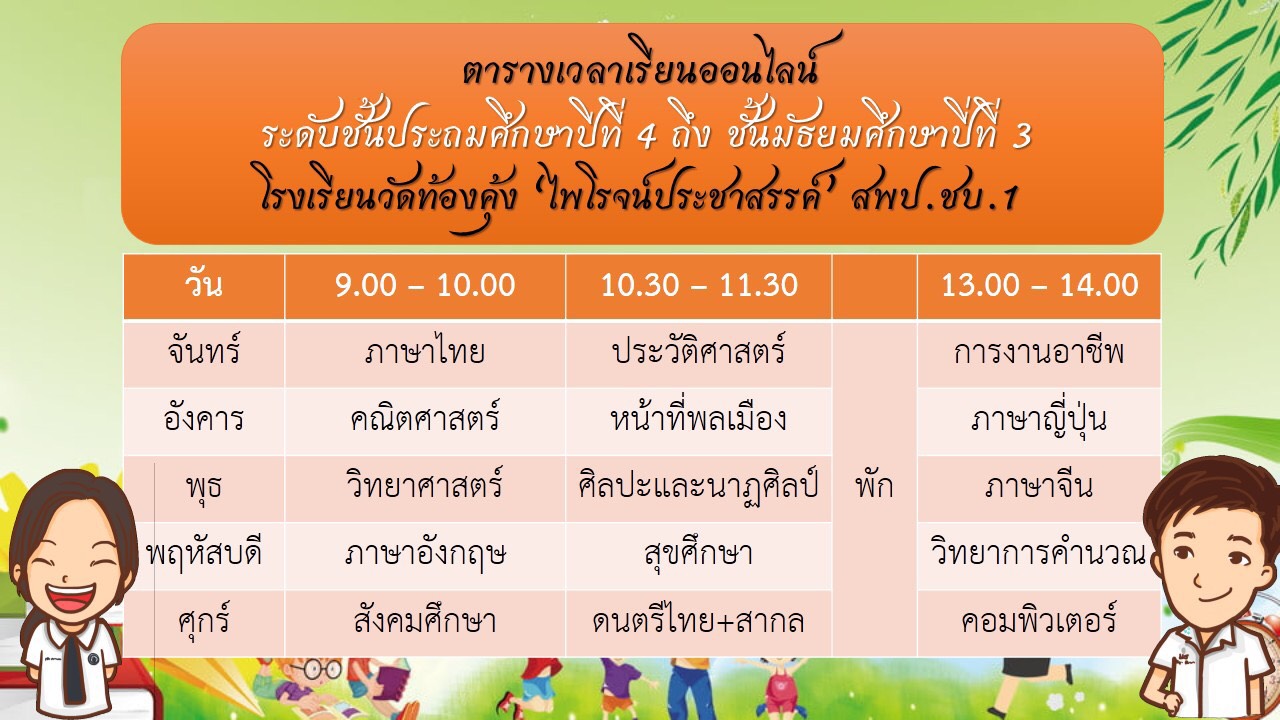 ตารางเวลาเรียนออนไลน์
ระดับชั้นประถมศึกษาปีที่ 4 ถึง ชั้นมัธยมศึกษาปีที่ 3
โรงเรียนวัดท้องคุ้ง 'ไพโรจน์ประชาสรรค์' สพป.ชบ.1

| วัน | 9.00 – 10.00 | 10.30 – 11.30 | | 13.00 – 14.00 |
|---|---|---|---|---|
| จันทร์ | ภาษาไทย | ประวัติศาสตร์ | พัก | การงานอาชีพ |
| อังคาร | คณิตศาสตร์ | หน้าที่พลเมือง | | ภาษาญี่ปุ่น |
| พุธ | วิทยาศาสตร์ | ศิลปะและนาฏศิลป์ | | ภาษาจีน |
| พฤหัสบดี | ภาษาอังกฤษ | สุขศึกษา | | วิทยาการคำนวณ |
| ศุกร์ | สังคมศึกษา | ดนตรีไทย+สากล | | คอมพิวเตอร์ |